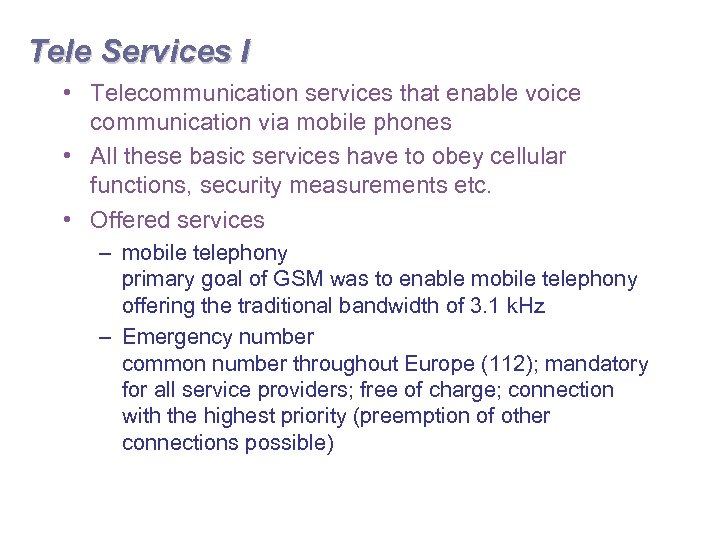 Tele Services I

• Telecommunication services that enable voice communication via mobile phones

• All these basic services have to obey cellular functions, security measurements etc.

• Offered services

– mobile telephony
primary goal of GSM was to enable mobile telephony offering the traditional bandwidth of 3.1 kHz

– Emergency number
common number throughout Europe (112); mandatory for all service providers; free of charge; connection with the highest priority (preemption of other connections possible)